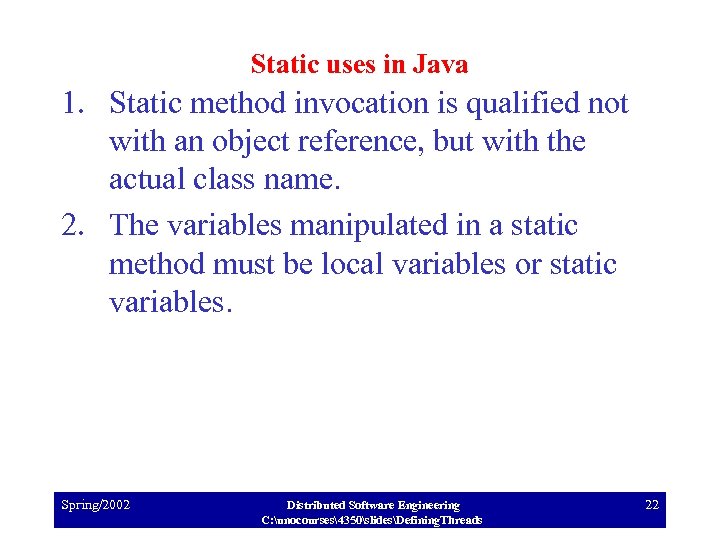 Static uses in Java

1. Static method invocation is qualified not with an object reference, but with the actual class name.

2. The variables manipulated in a static method must be local variables or static variables.

Spring/2002

Distributed Software Engineering
C:\unocourses\4350\slides\DefiningThreads

22